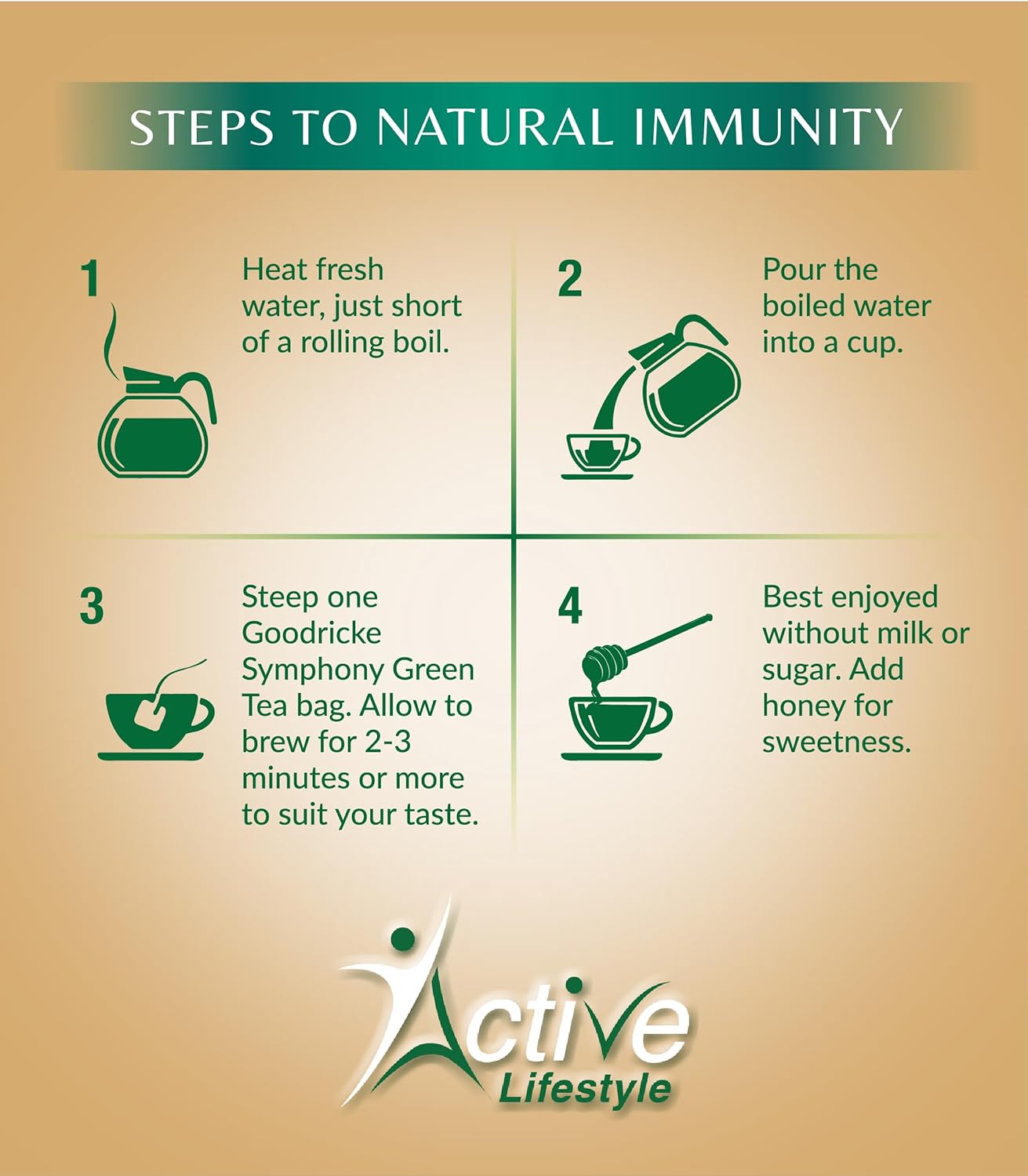 STEPS TO NATURAL IMMUNITY

1

Heat fresh water, just short of a rolling boil.

2

Pour the boiled water into a cup.

3

Steep one Goodricke Symphony Green Tea bag. Allow to brew for 2-3 minutes or more to suit your taste.

4

Best enjoyed without milk or sugar. Add honey for sweetness.

Active Lifestyle